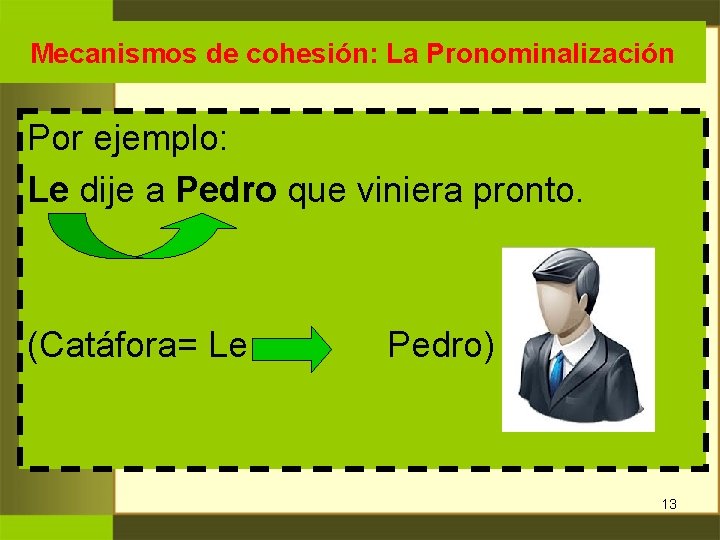 Mecanismos de cohesión: La Pronominalización

Por ejemplo:

Le dije a Pedro que viniera pronto.

(Catáfora= Le Pedro)

13